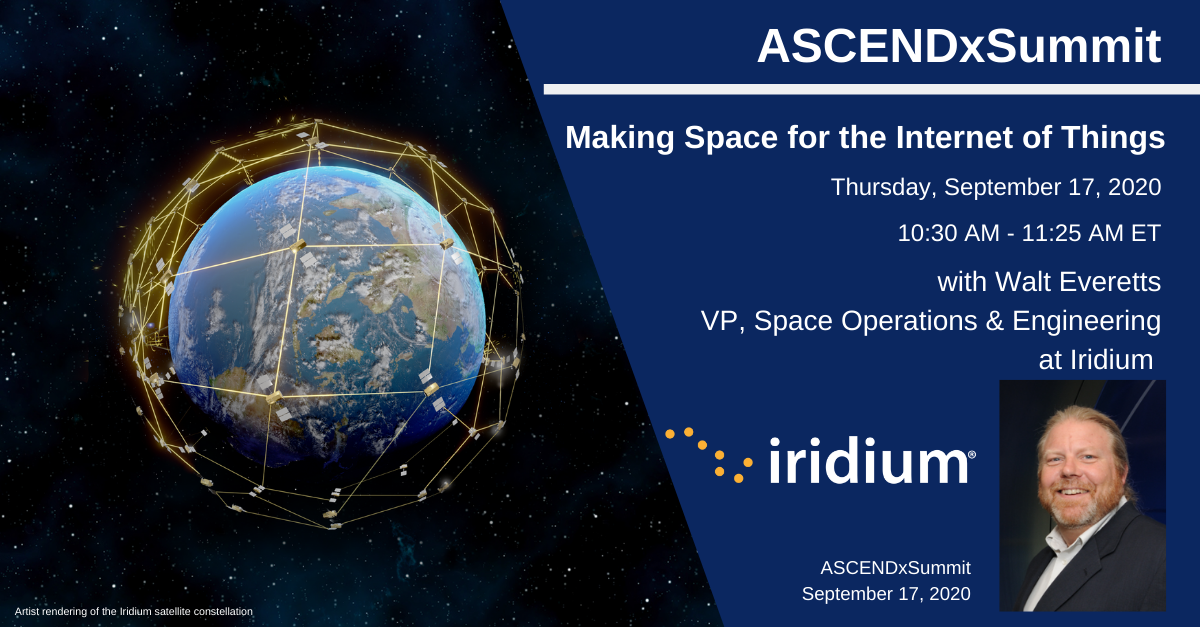 ASCENDxSummit

Making Space for the Internet of Things

Thursday, September 17, 2020

10:30 AM - 11:25 AM ET

with Walt Everetts
VP, Space Operations & Engineering
at Iridium

iridium®

ASCENDxSummit
September 17, 2020

Artist rendering of the Iridium satellite constellation